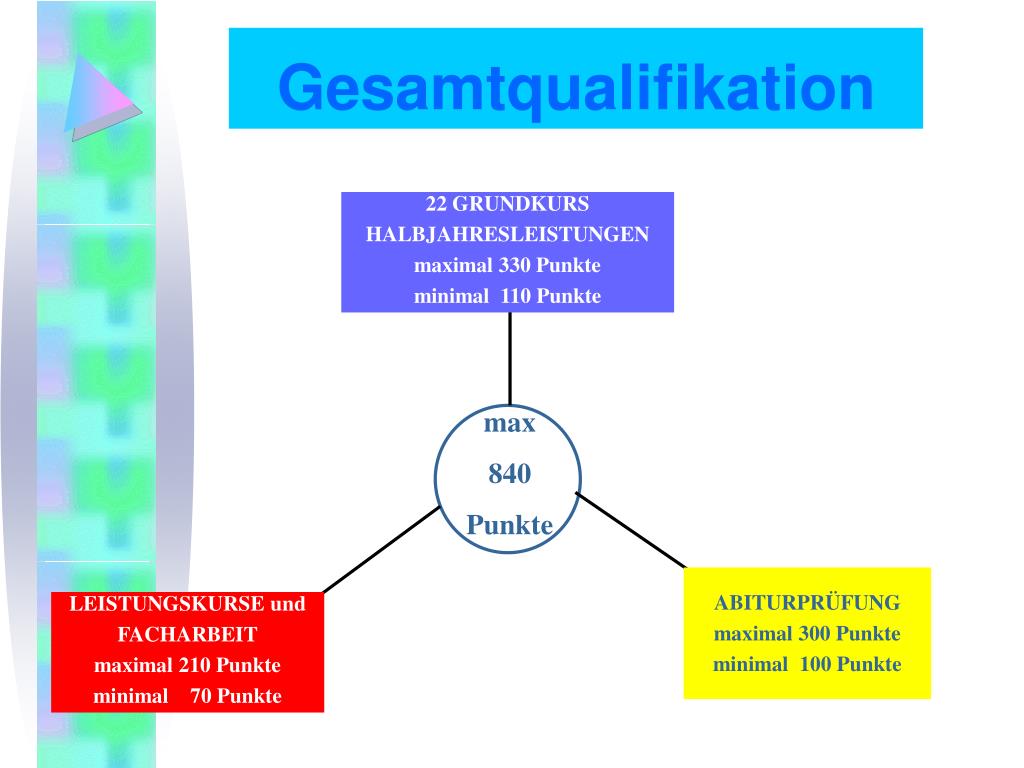 Gesamtqualifikation

22 GRUNDKURS
HALBJAHRESLEISTUNGEN
maximal 330 Punkte
minimal 110 Punkte

max
840
Punkte

LEISTUNGSKURSE und
FACHARBEIT
maximal 210 Punkte
minimal 70 Punkte

ABITURPRÜFUNG
maximal 300 Punkte
minimal 100 Punkte